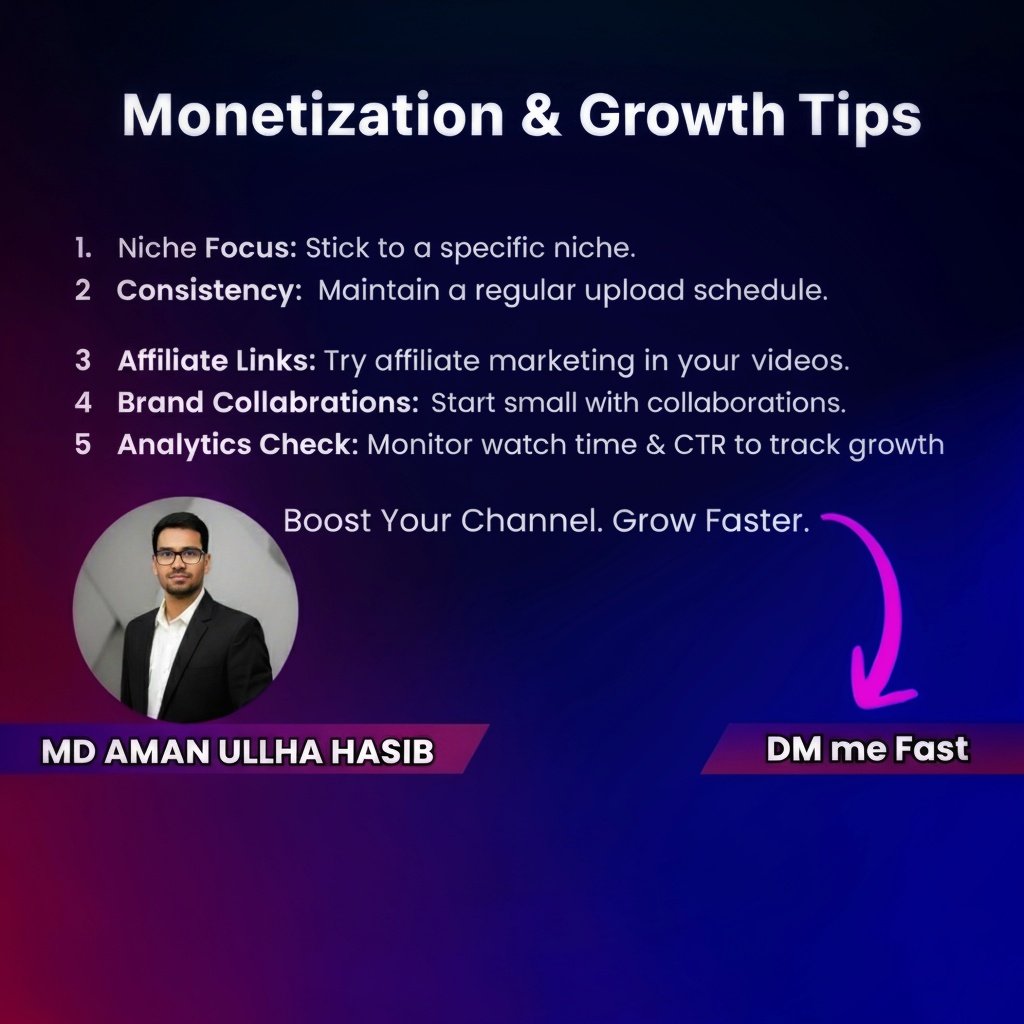 Monetization & Growth Tips

1. Niche Focus: Stick to a specific niche.
2 Consistency: Maintain a regular upload schedule.

3 Affiliate Links: Try affiliate marketing in your videos.
4 Brand Collabrations: Start small with collaborations.
5 Analytics Check: Monitor watch time & CTR to track growth

Boost Your Channel. Grow Faster.

MD AMAN ULLHA HASIB

DM me Fast